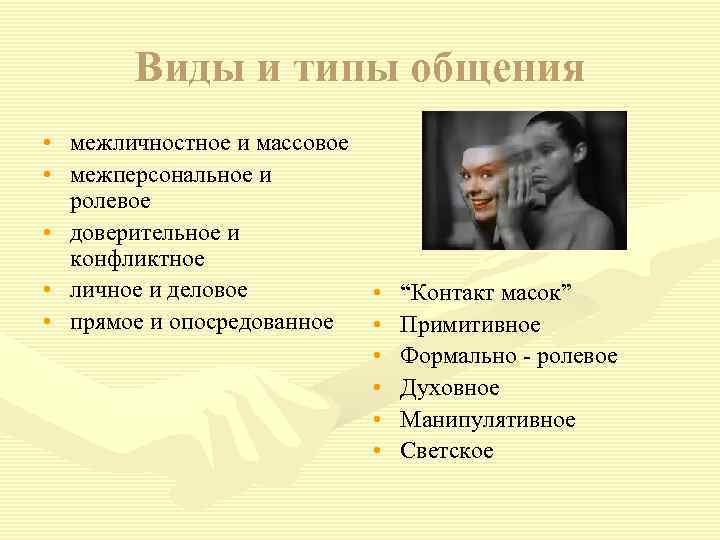 Виды и типы общения

• межличностное и массовое
• межперсональное и ролевое
• доверительное и конфликтное
• личное и деловое
• прямое и опосредованное

• “Контакт масок”
• Примитивное
• Формально - ролевое
• Духовное
• Манипулятивное
• Светское